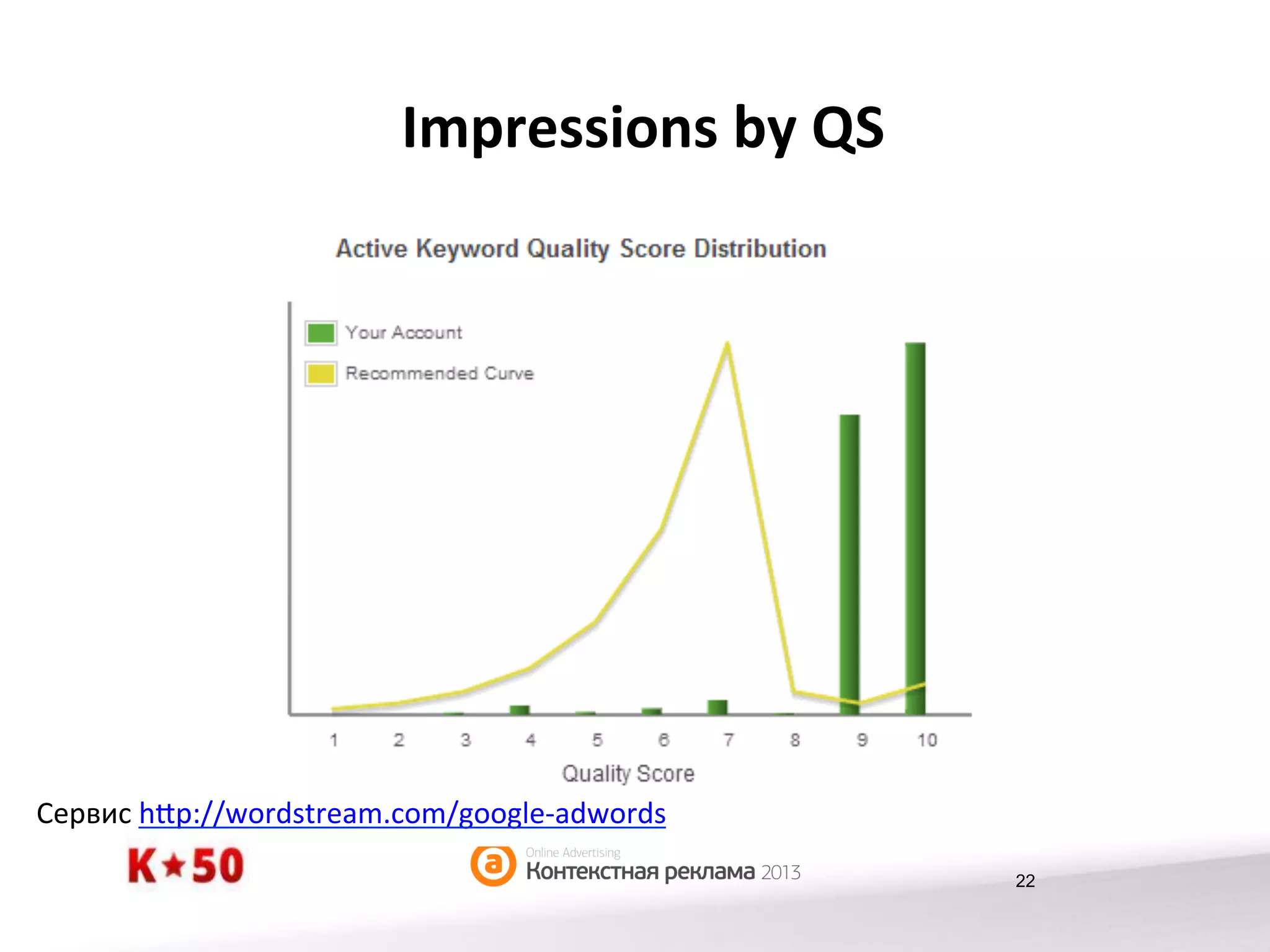 Impressions by QS

Active Keyword Quality Score Distribution

Your Account
Recommended Curve

1 2 3 4 5 6 7 8 9 10

Quality Score

Сервис http://wordstream.com/google-adwords

K★50

a Online Advertising
Контекстная реклама 2013

22